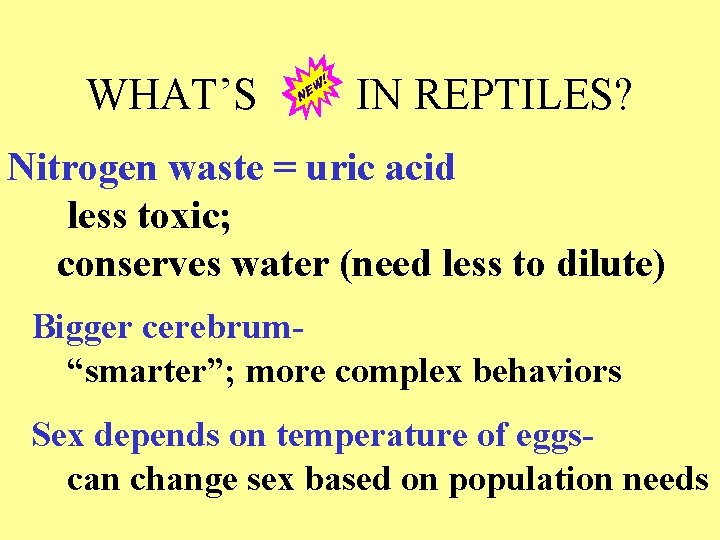 WHAT'S NEW! IN REPTILES?

Nitrogen waste = uric acid
less toxic;
conserves water (need less to dilute)

Bigger cerebrum-
"smarter"; more complex behaviors

Sex depends on temperature of eggs-
can change sex based on population needs